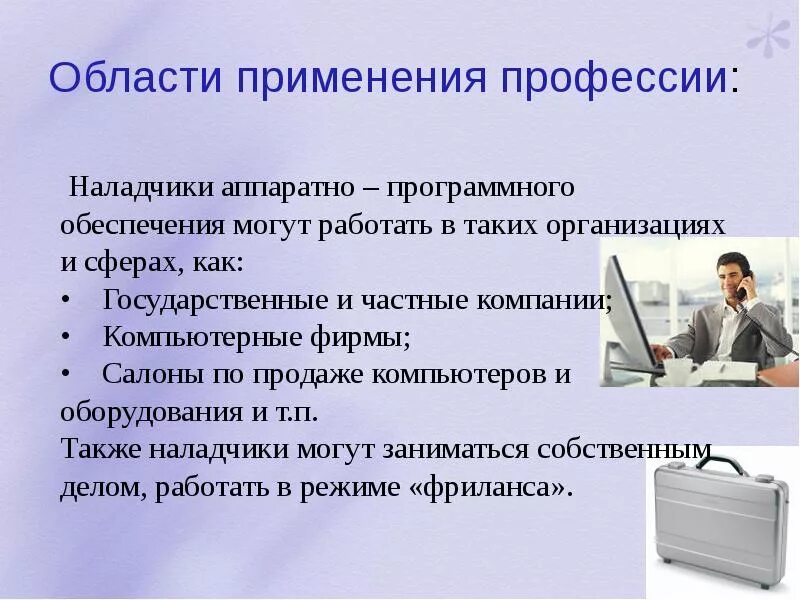 Области применения профессии:

Наладчики аппаратно – программного обеспечения могут работать в таких организациях и сферах, как:
• Государственные и частные компании;
• Компьютерные фирмы;
• Салоны по продаже компьютеров и оборудования и т.п.
Также наладчики могут заниматься собственным делом, работать в режиме «фриланса».